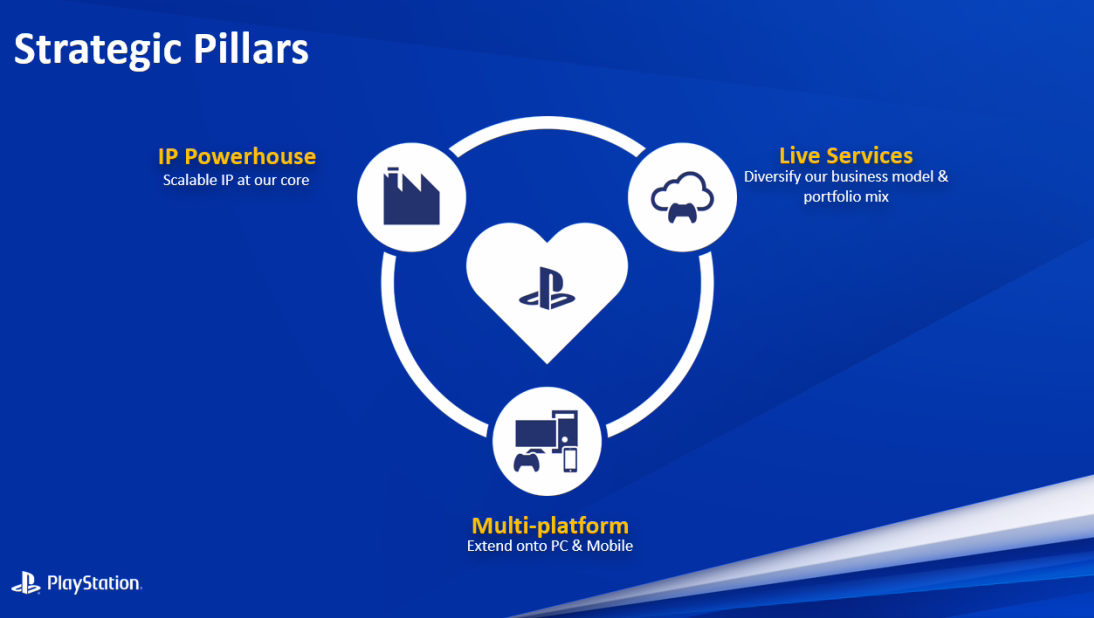 Strategic Pillars

IP Powerhouse
Scalable IP at our core

Live Services
Diversify our business model & portfolio mix

Multi-platform
Extend onto PC & Mobile

PlayStation.